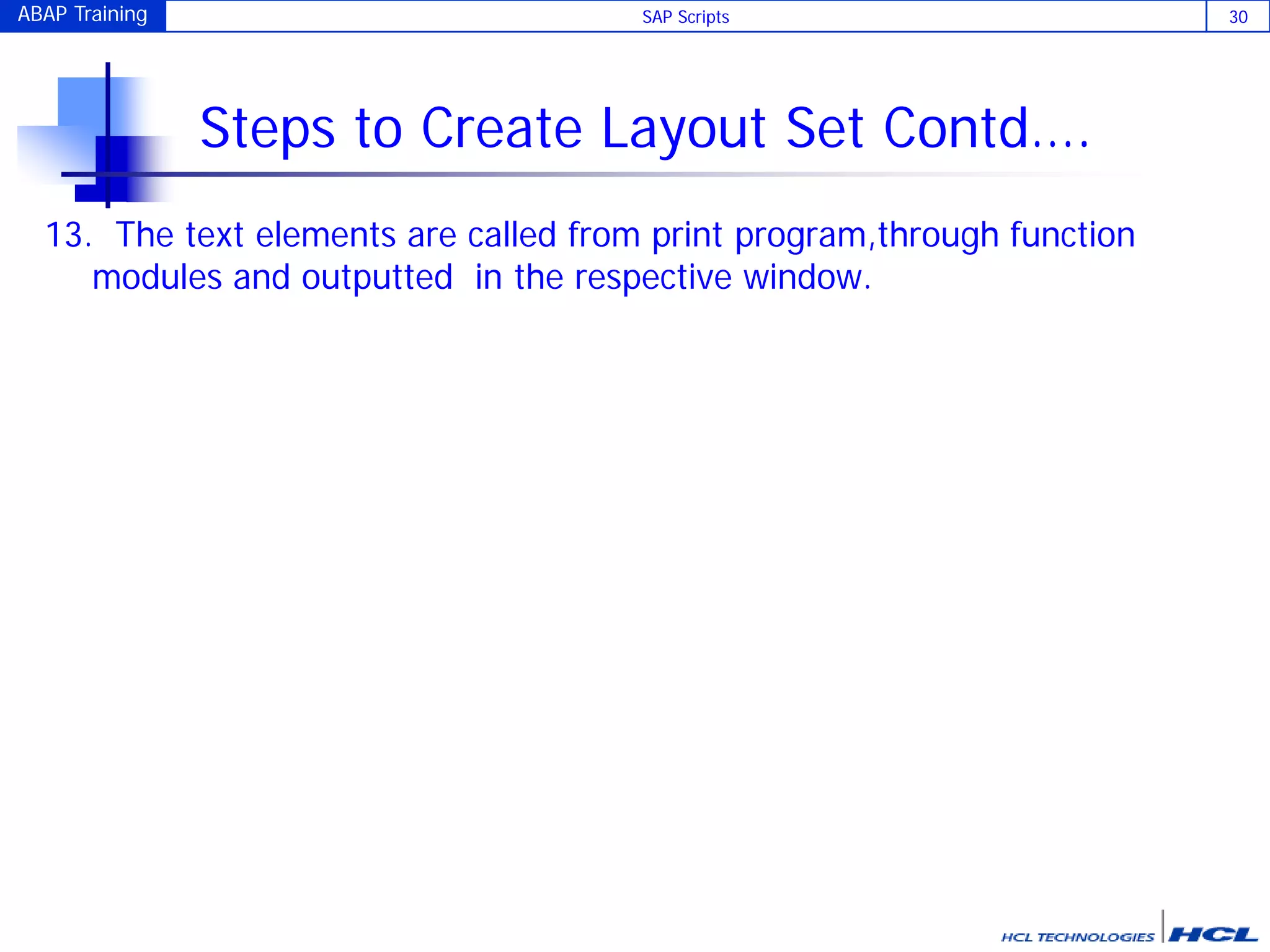 ABAP Training SAP Scripts 30

Steps to Create Layout Set Contd....

13. The text elements are called from print program,through function modules and outputted in the respective window.

HCL TECHNOLOGIES HCL